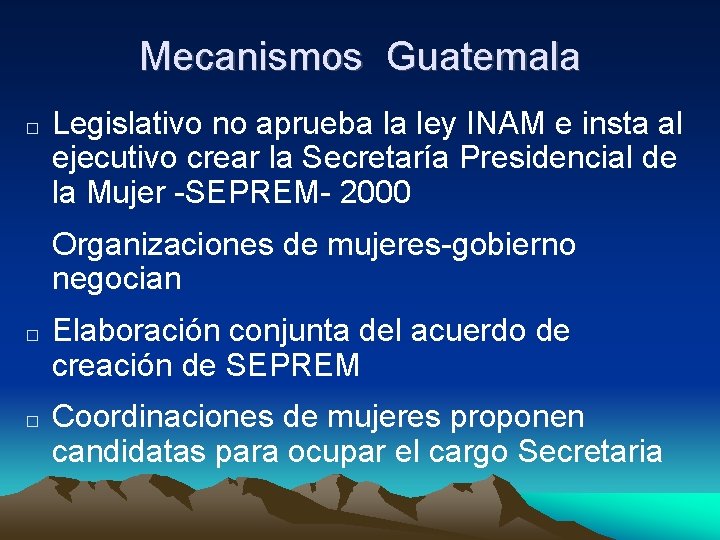 Mecanismos Guatemala

□ Legislativo no aprueba la ley INAM e insta al ejecutivo crear la Secretaría Presidencial de la Mujer -SEPREM- 2000

Organizaciones de mujeres-gobierno negocian

□ Elaboración conjunta del acuerdo de creación de SEPREM

□ Coordinaciones de mujeres proponen candidatas para ocupar el cargo Secretaria